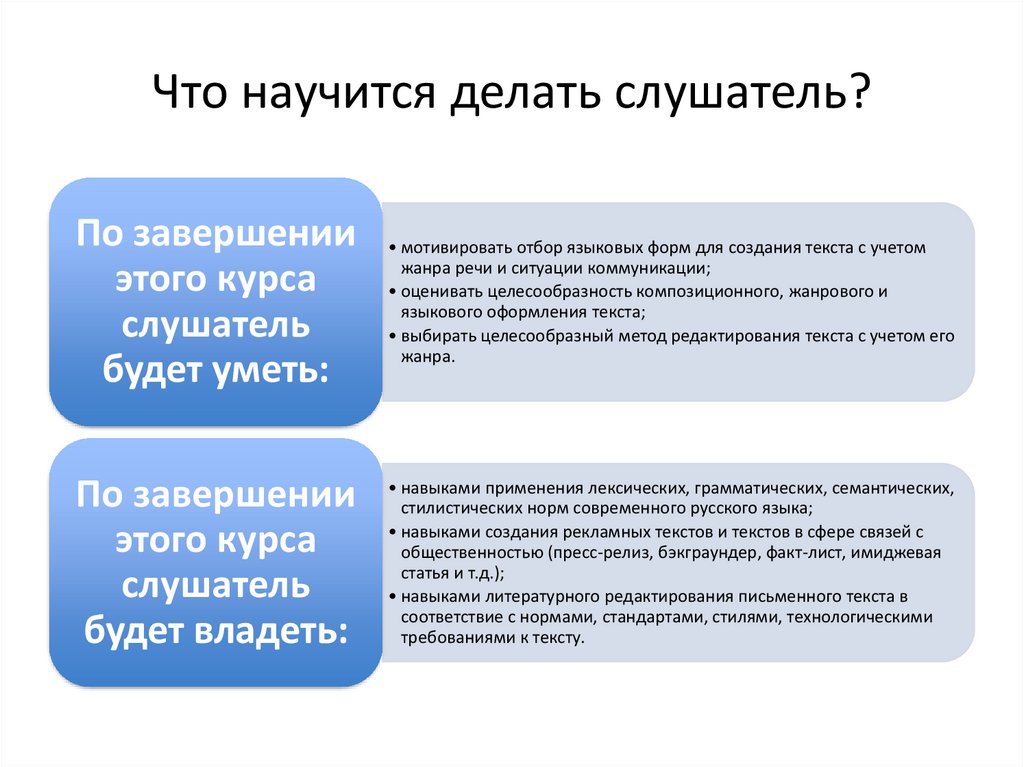 Что научится делать слушатель?

По завершении этого курса слушатель будет уметь:

• мотивировать отбор языковых форм для создания текста с учетом жанра речи и ситуации коммуникации;
• оценивать целесообразность композиционного, жанрового и языкового оформления текста;
• выбирать целесообразный метод редактирования текста с учетом его жанра.

По завершении этого курса слушатель будет владеть:

• навыками применения лексических, грамматических, семантических, стилистических норм современного русского языка;
• навыками создания рекламных текстов и текстов в сфере связей с общественностью (пресс-релиз, бэкграундер, факт-лист, имиджевая статья и т.д.);
• навыками литературного редактирования письменного текста в соответствие с нормами, стандартами, стилями, технологическими требованиями к тексту.